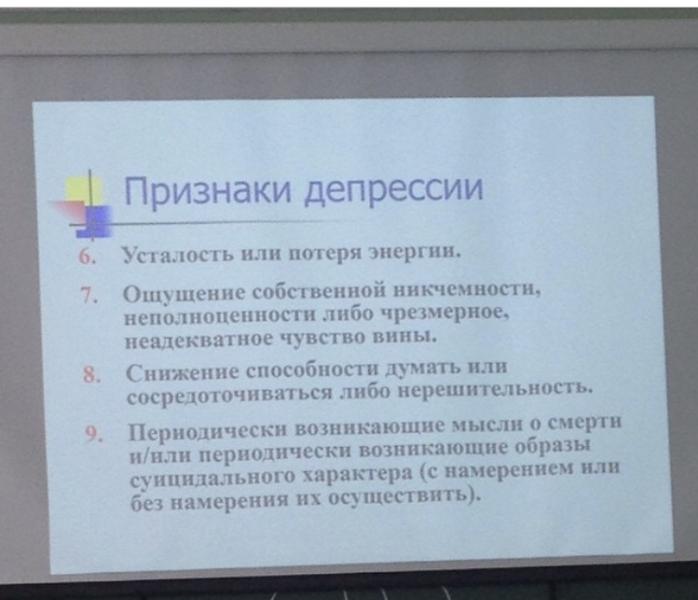 Признаки депрессии

6. Усталость или потеря энергии.

7. Ощущение собственной никчемности, неполноценности либо чрезмерное, неадекватное чувство вины.

8. Снижение способности думать или сосредоточиваться либо нерешительность.

9. Периодически возникающие мысли о смерти и/или периодически возникающие образы суицидального характера (с намерением или без намерения их осуществить).